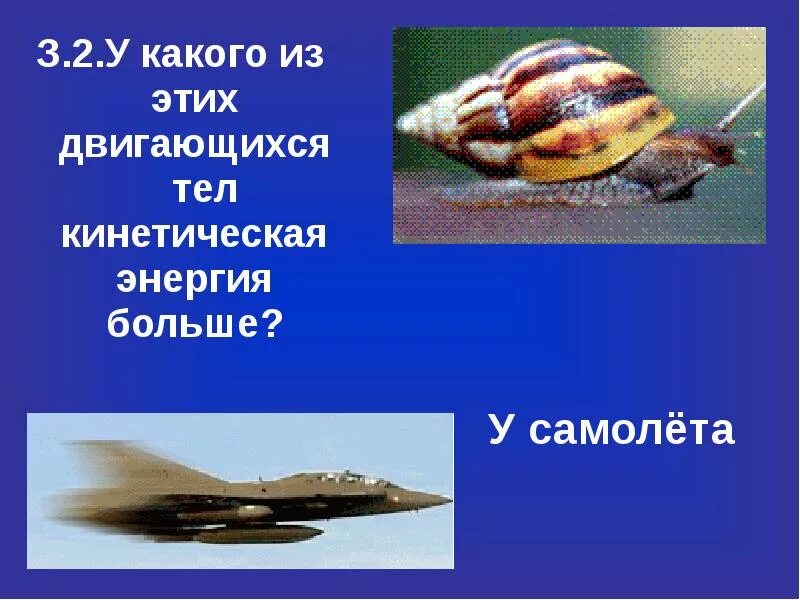 3.2.У какого из этих двигающихся тел кинетическая энергия больше?

У самолёта